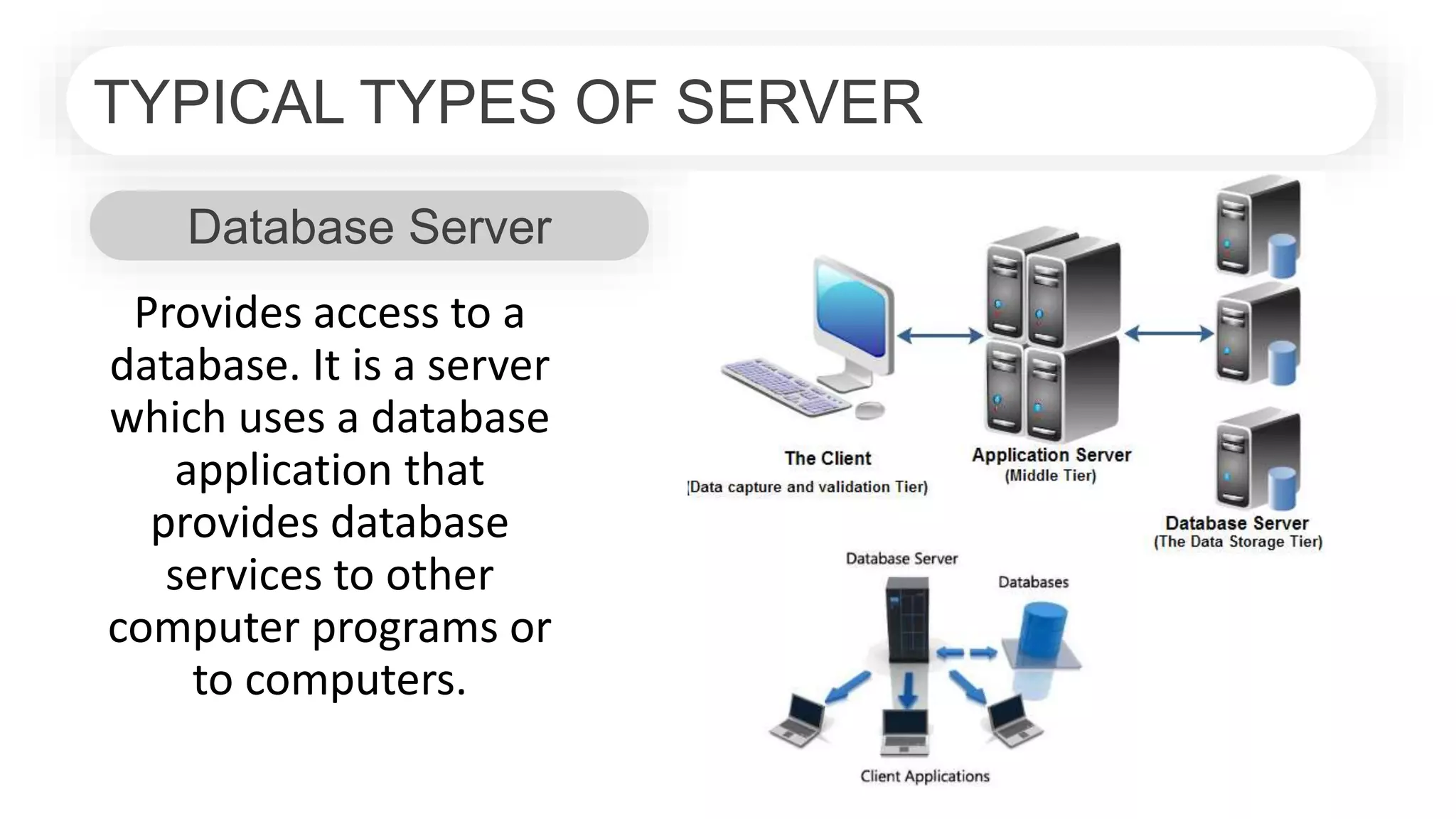 TYPICAL TYPES OF SERVER

Database Server

Provides access to a database. It is a server which uses a database application that provides database services to other computer programs or to computers.

The Client
(Data capture and validation Tier)

Application Server
(Middle Tier)

Database Server
(The Data Storage Tier)

Database Server

Databases

Client Applications